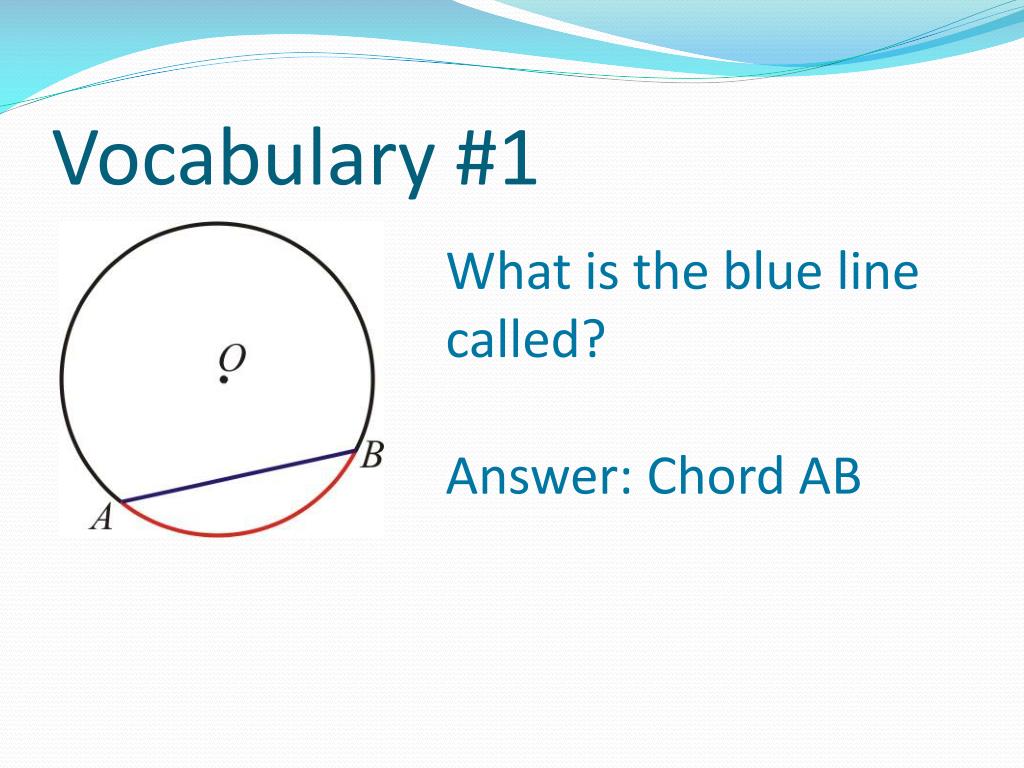 Vocabulary #1

$O$

$B$

$A$

What is the blue line called?

Answer: Chord AB